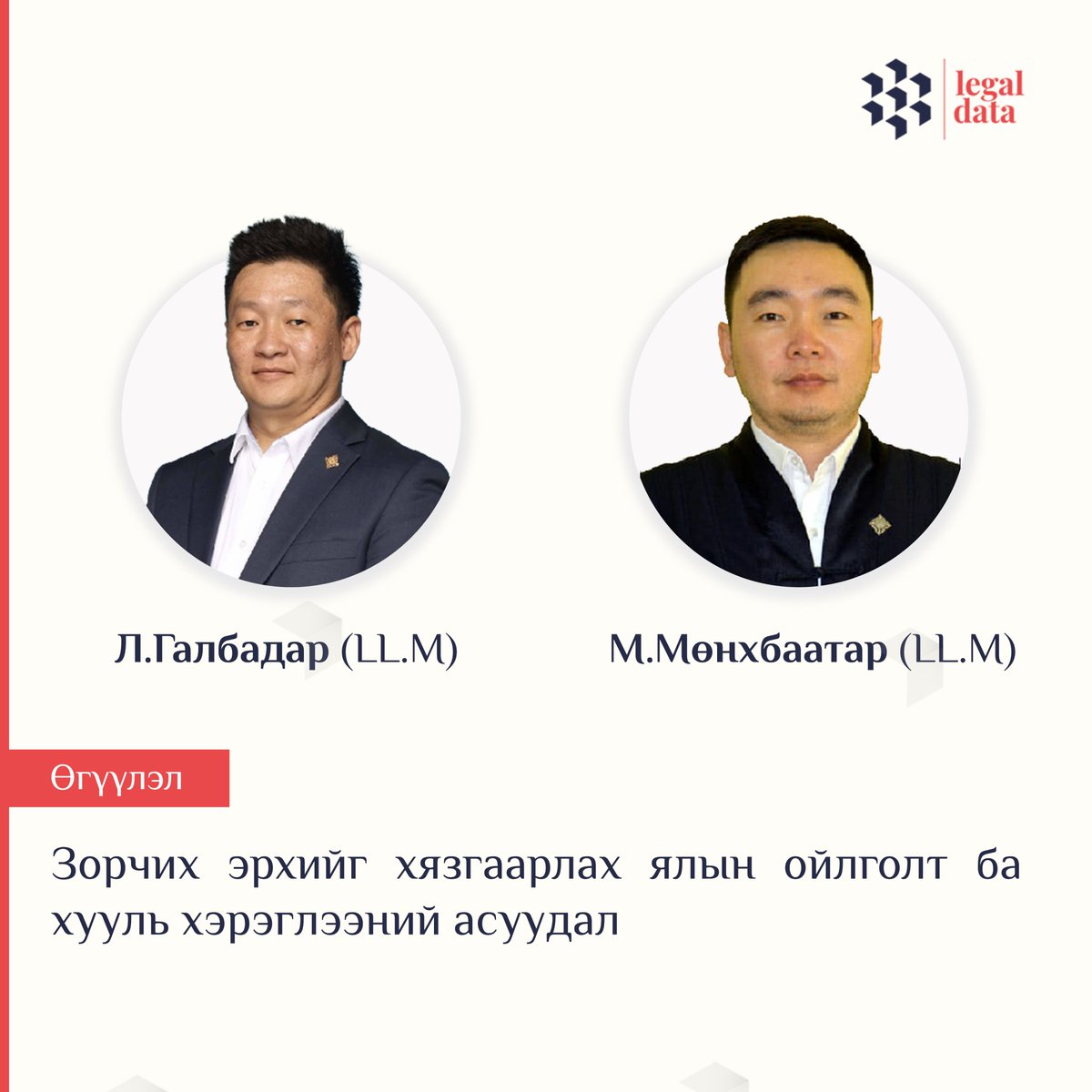 legal data

Л.Галбадар (LL.M)

М.Мөнхбаатар (LL.M)

Өгүүлэл

Зорчих эрхийг хязгаарлах ялын ойлголт ба хууль хэрэглээний асуудал